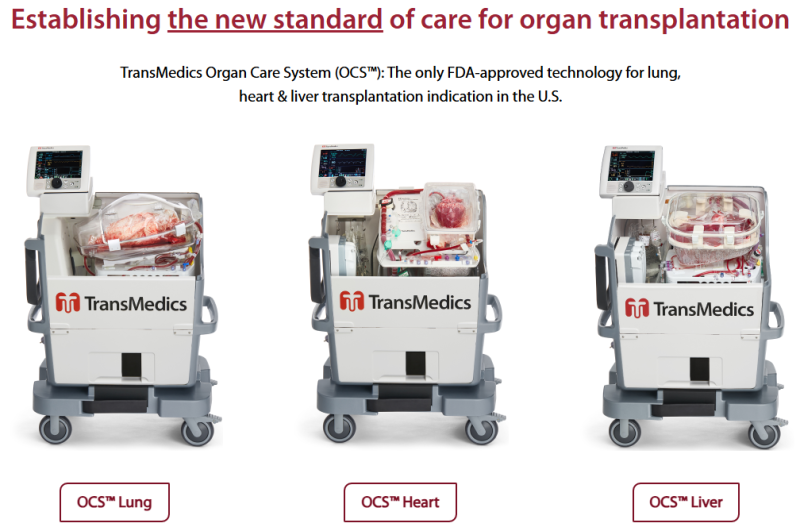 Establishing the new standard of care for organ transplantation

TransMedics Organ Care System (OCS™): The only FDA-approved technology for lung, heart & liver transplantation indication in the U.S.

TransMedics

TransMedics

TransMedics

OCS™ Lung

OCS™ Heart

OCS™ Liver